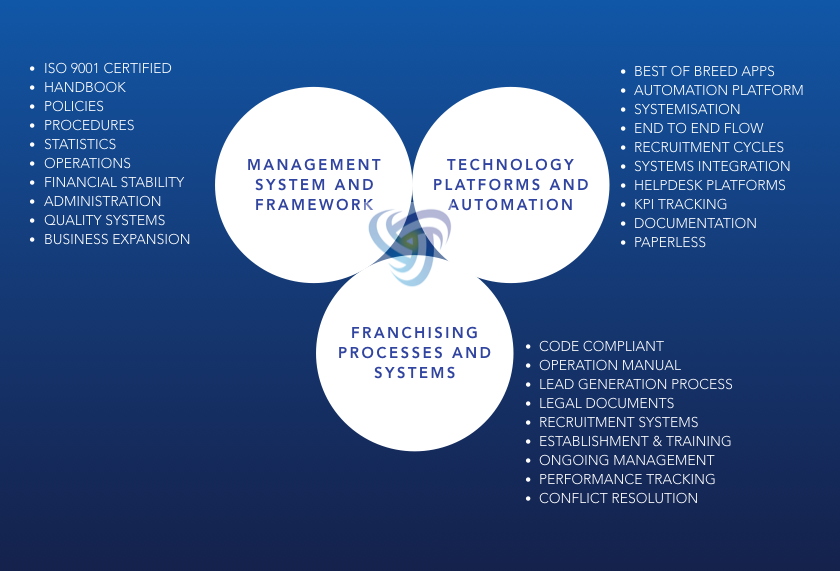 - ISO 9001 CERTIFIED
- HANDBOOK
- POLICIES
- PROCEDURES
- STATISTICS
- OPERATIONS
- FINANCIAL STABILITY
- ADMINISTRATION
- QUALITY SYSTEMS
- BUSINESS EXPANSION

MANAGEMENT SYSTEM AND FRAMEWORK

TECHNOLOGY PLATFORMS AND AUTOMATION

- BEST OF BREED APPS
- AUTOMATION PLATFORM
- SYSTEMISATION
- END TO END FLOW
- RECRUITMENT CYCLES
- SYSTEMS INTEGRATION
- HELPDESK PLATFORMS
- KPI TRACKING
- DOCUMENTATION
- PAPERLESS

FRANCHISING PROCESSES AND SYSTEMS

- CODE COMPLIANT
- OPERATION MANUAL
- LEAD GENERATION PROCESS
- LEGAL DOCUMENTS
- RECRUITMENT SYSTEMS
- ESTABLISHMENT & TRAINING
- ONGOING MANAGEMENT
- PERFORMANCE TRACKING
- CONFLICT RESOLUTION